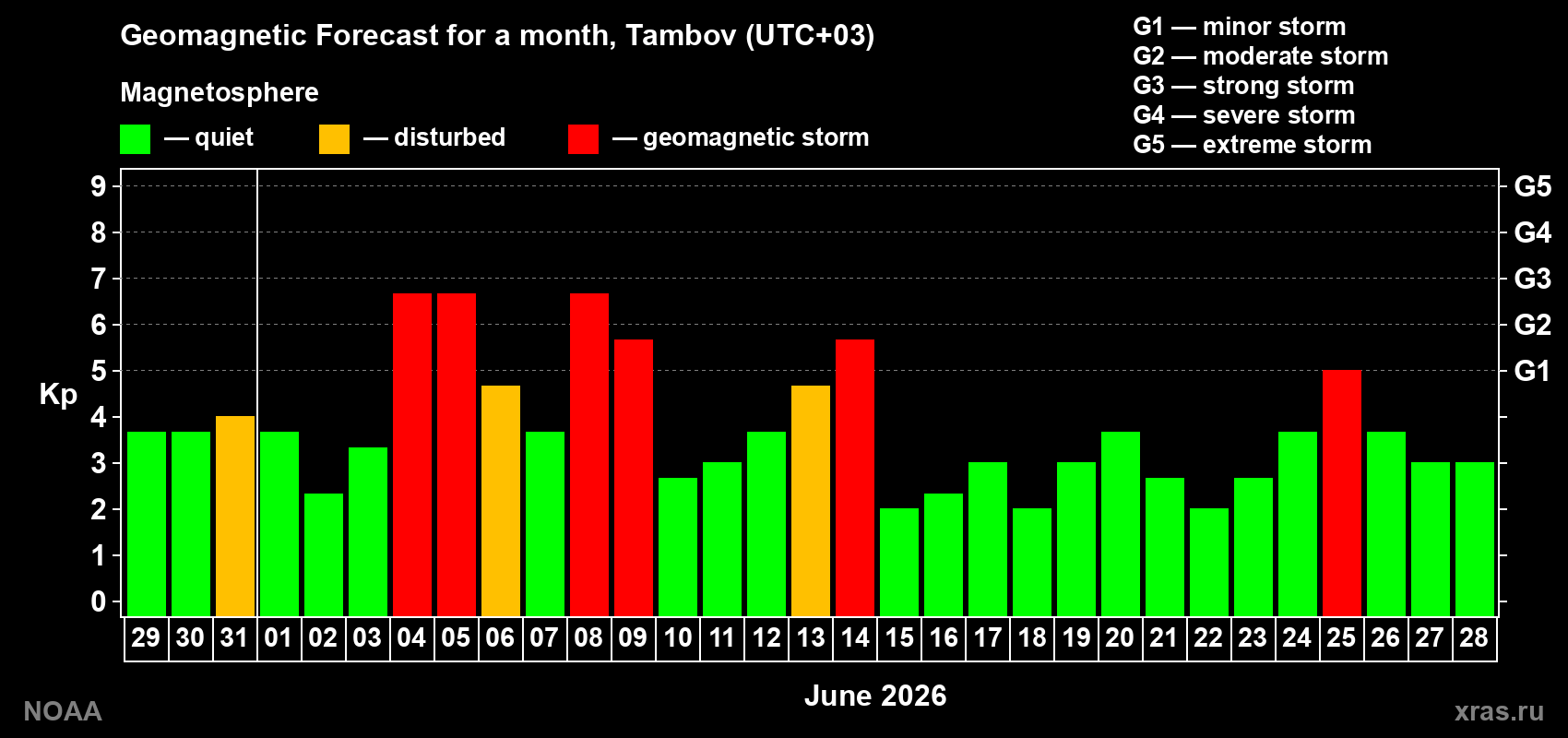 Geomagnetic Forecast for a month, Tambov (UTC+03)

Magnetosphere

— quiet — disturbed — geomagnetic storm

G1 — minor storm
G2 — moderate storm
G3 — strong storm
G4 — severe storm
G5 — extreme storm

Kp

9
8
7
6
5
4
3
2
1
0

G5
G4
G3
G2
G1

29 30 31 01 02 03 04 05 06 07 08 09 10 11 12 13 14 15 16 17 18 19 20 21 22 23 24 25 26 27 28

June 2026

NOAA

xras.ru